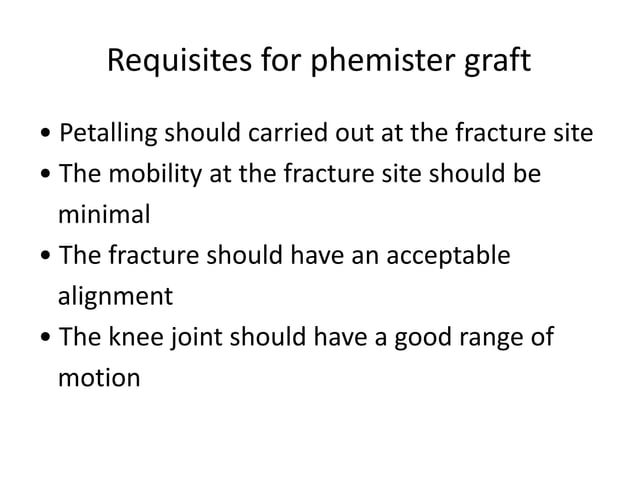 Requisites for phemister graft

• Petalling should carried out at the fracture site
• The mobility at the fracture site should be minimal
• The fracture should have an acceptable alignment
• The knee joint should have a good range of motion